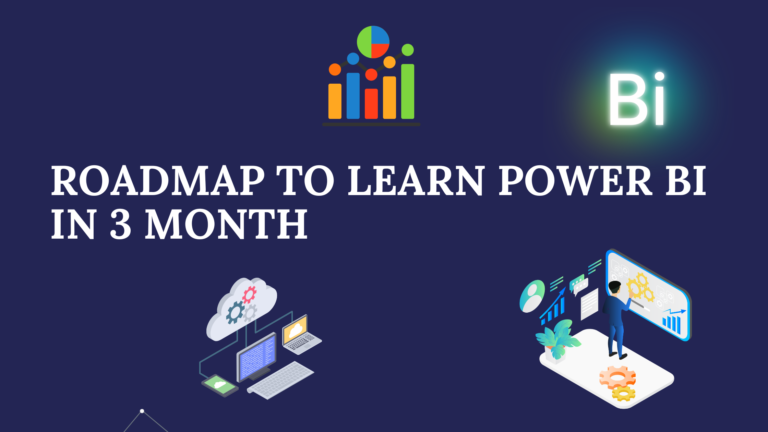 Bi

ROADMAP TO LEARN POWER BI IN 3 MONTH